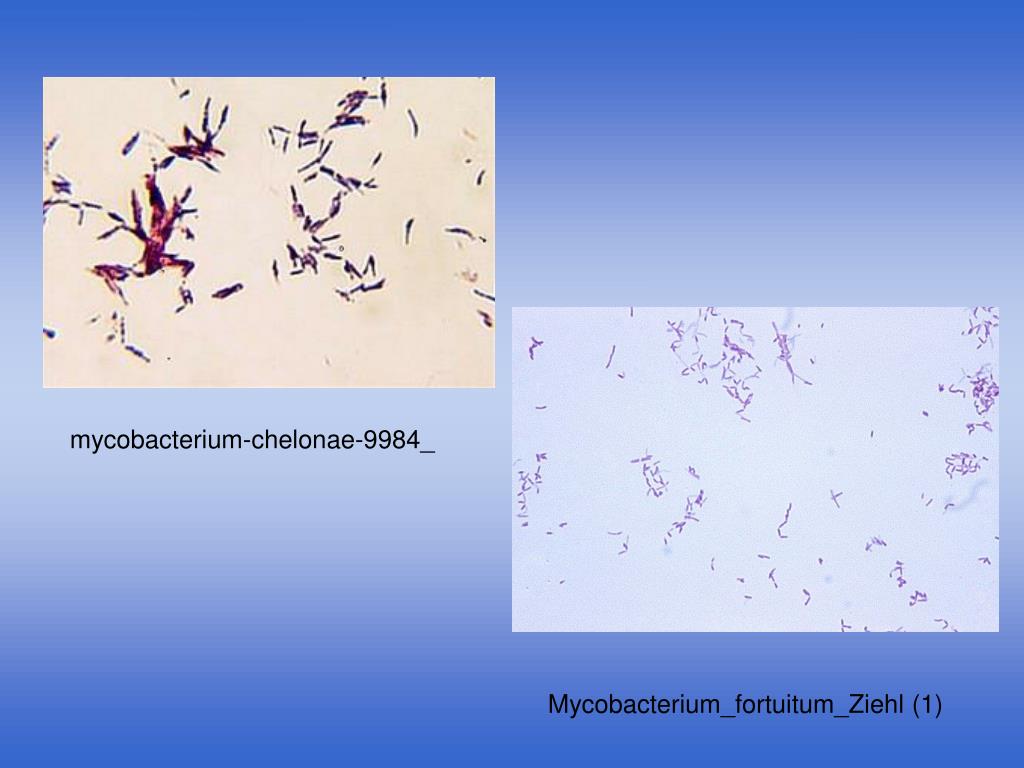 mycobacterium-chelonae-9984_

Mycobacterium_fortuitum_Ziehl (1)